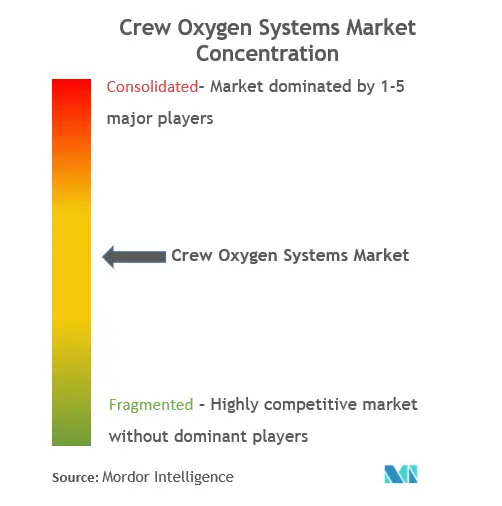 Crew Oxygen Systems Market Concentration

Consolidated- Market dominated by 1-5 major players

Crew Oxygen Systems Market

Fragmented - Highly competitive market without dominant players

Source: Mordor Intelligence